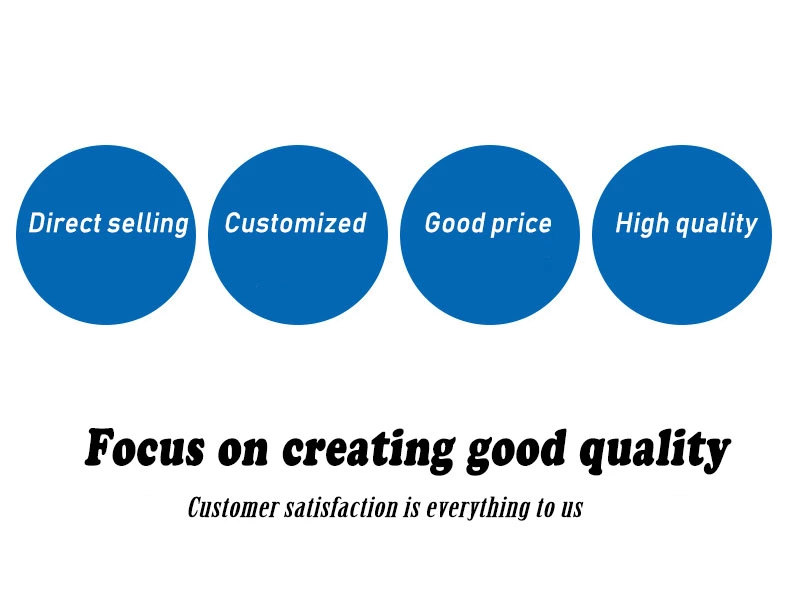 Direct selling

Customized

Good price

High quality

Focus on creating good quality

Customer satisfaction is everything to us